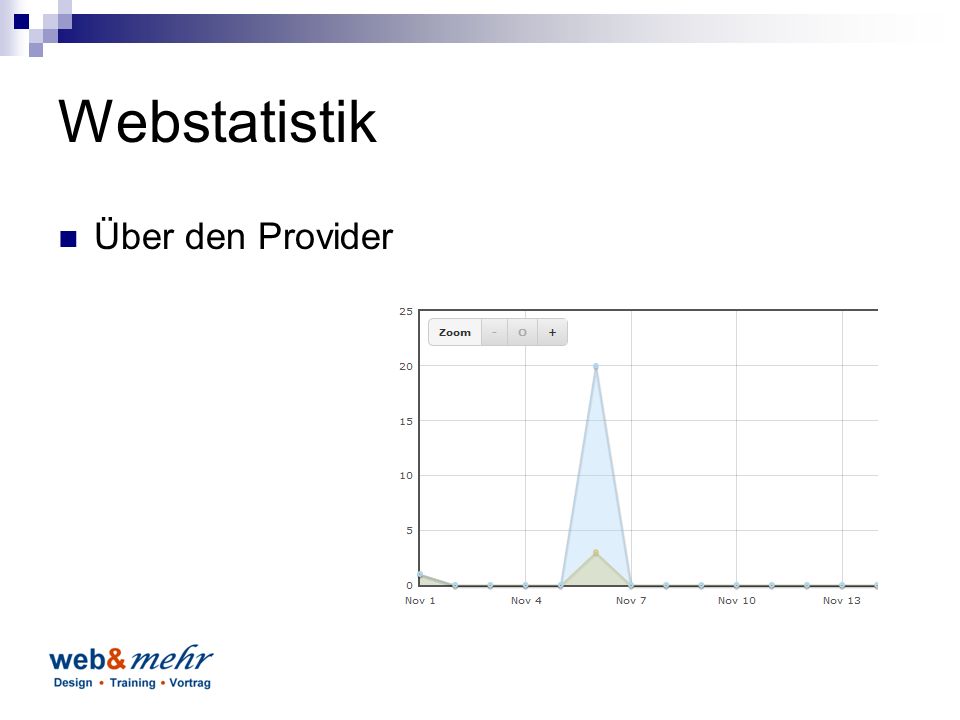 Webstatistik

Über den Provider

Zoom - O +

25
20
15
10
5
0

Nov 1 Nov 4 Nov 7 Nov 10 Nov 13

web&mehr
Design • Training • Vortrag